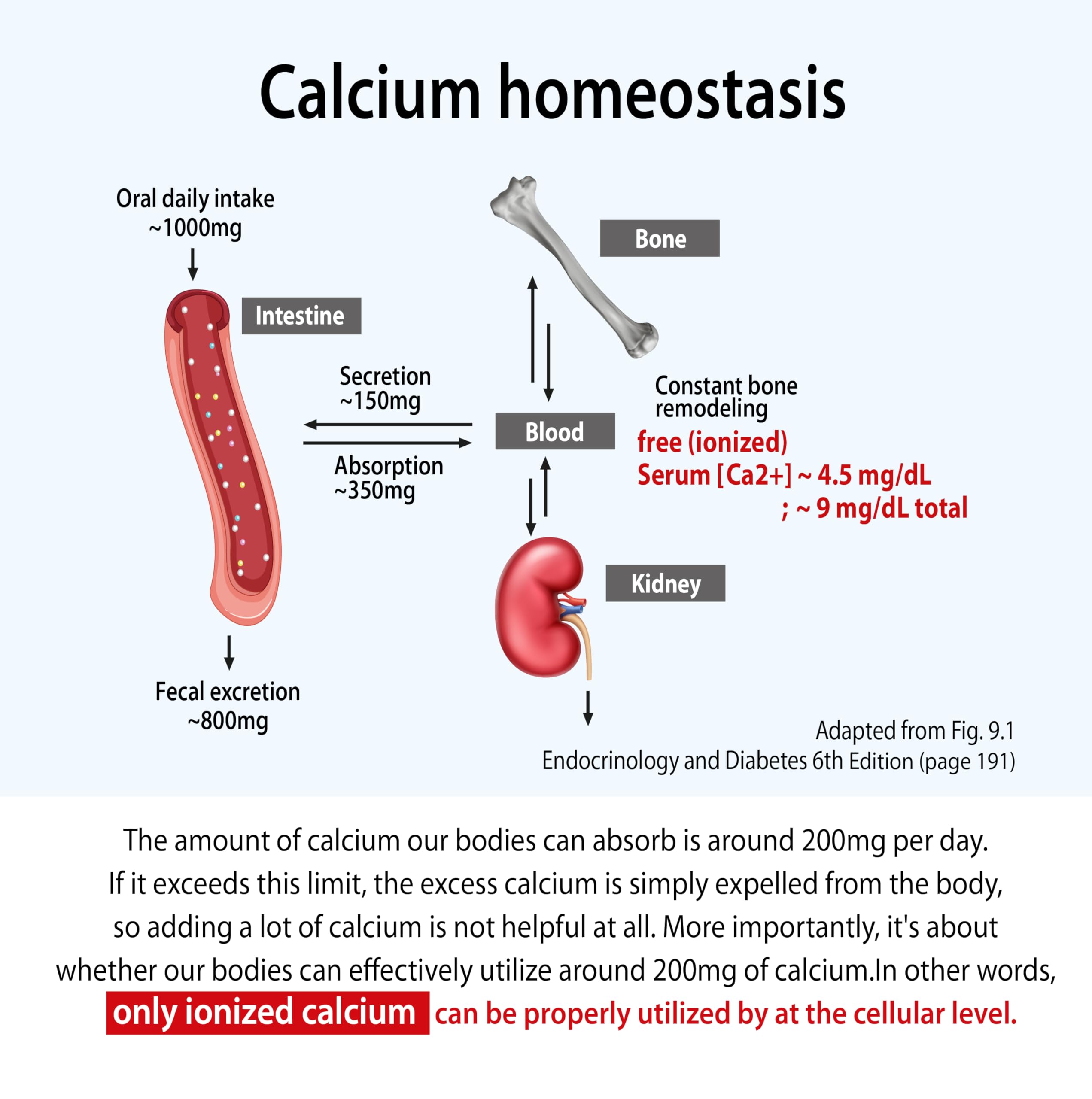 Calcium homeostasis

Oral daily intake
~1000mg

Intestine

Bone

Secretion
~150mg

Absorption
~350mg

Blood

Constant bone remodeling

free (ionized)
Serum [Ca2+] ~ 4.5 mg/dL
; ~ 9 mg/dL total

Kidney

Fecal excretion
~800mg

Adapted from Fig. 9.1
Endocrinology and Diabetes 6th Edition (page 191)

The amount of calcium our bodies can absorb is around 200mg per day. If it exceeds this limit, the excess calcium is simply expelled from the body, so adding a lot of calcium is not helpful at all. More importantly, it's about whether our bodies can effectively utilize around 200mg of calcium.In other words, only ionized calcium can be properly utilized by at the cellular level.